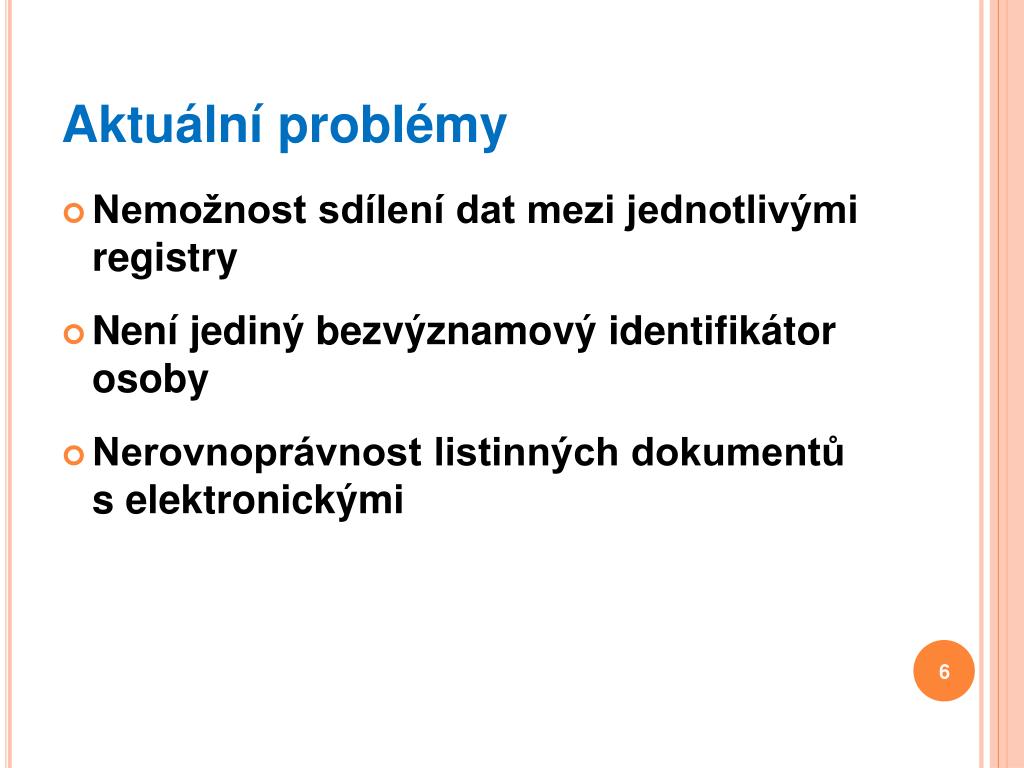 Aktuální problémy

Nemožnost sdílení dat mezi jednotlivými registry

Není jediný bezvýznamový identifikátor osoby

Nerovnoprávnost listinných dokumentů s elektronickými

6